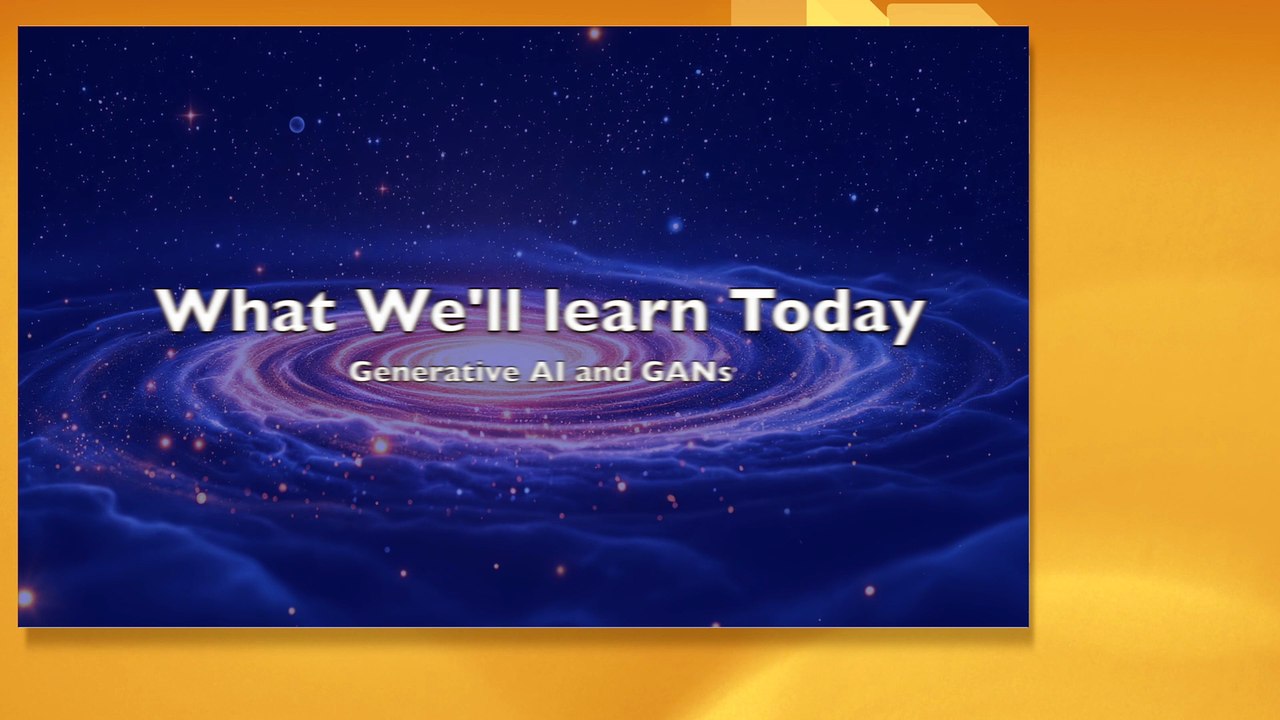 What We'll learn Today

Generative AI and GANs